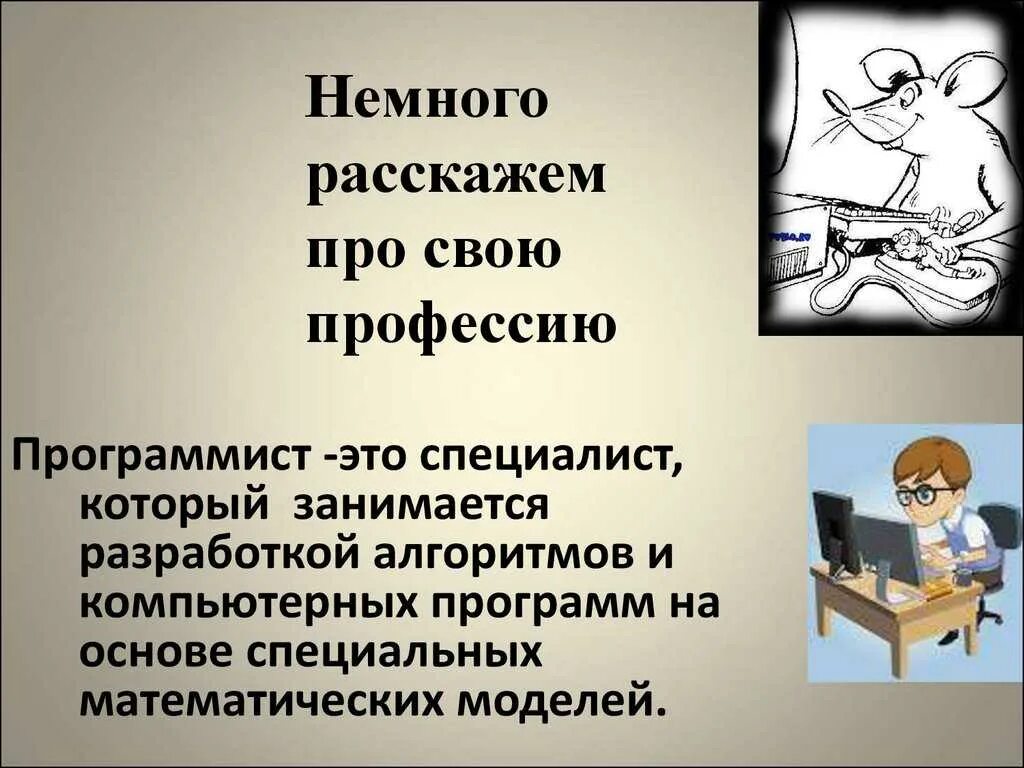 Немного расскажем про свою профессию

Программист -это специалист, который занимается разработкой алгоритмов и компьютерных программ на основе специальных математических моделей.